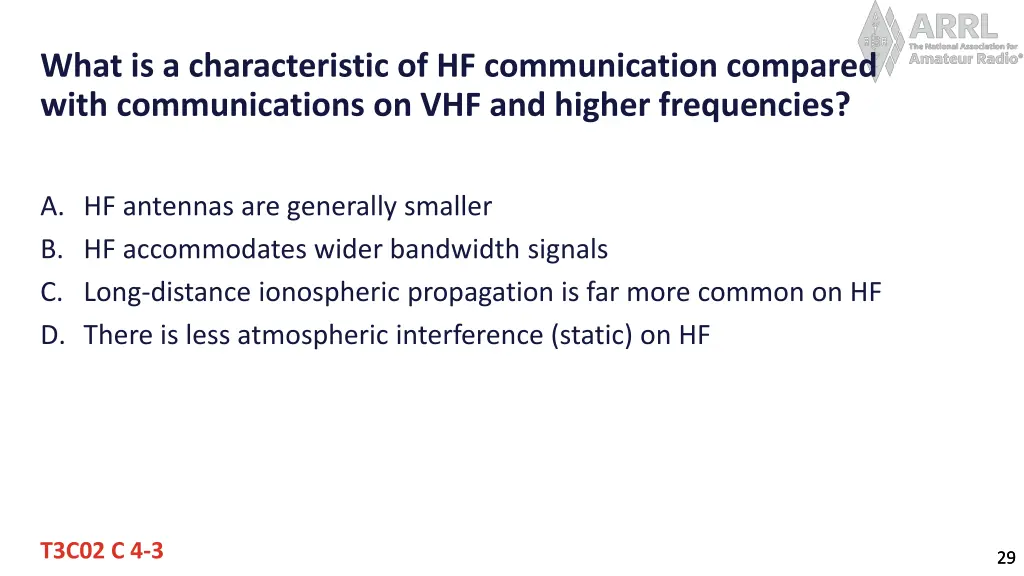 ARRL
The National Association for
Amateur Radio®

What is a characteristic of HF communication compared with communications on VHF and higher frequencies?

A. HF antennas are generally smaller
B. HF accommodates wider bandwidth signals
C. Long-distance ionospheric propagation is far more common on HF
D. There is less atmospheric interference (static) on HF

T3C02 C 4-3

29